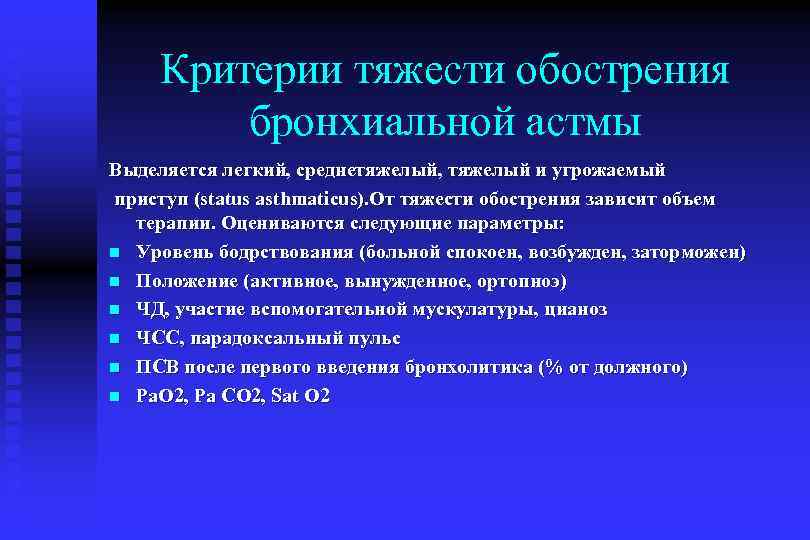 Критерии тяжести обострения бронхиальной астмы

Выделяется легкий, среднетяжелый, тяжелый и угрожаемый приступ (status asthmaticus).От тяжести обострения зависит объем терапии. Оцениваются следующие параметры:

- Уровень бодрствования (больной спокоен, возбужден, заторможен)
- Положение (активное, вынужденное, ортопноэ)
- ЧД, участие вспомогательной мускулатуры, цианоз
- ЧСС, парадоксальный пульс
- ПСВ после первого введения бронхолитика (% от должного)
- PaO2, Pa CO2, Sat O2